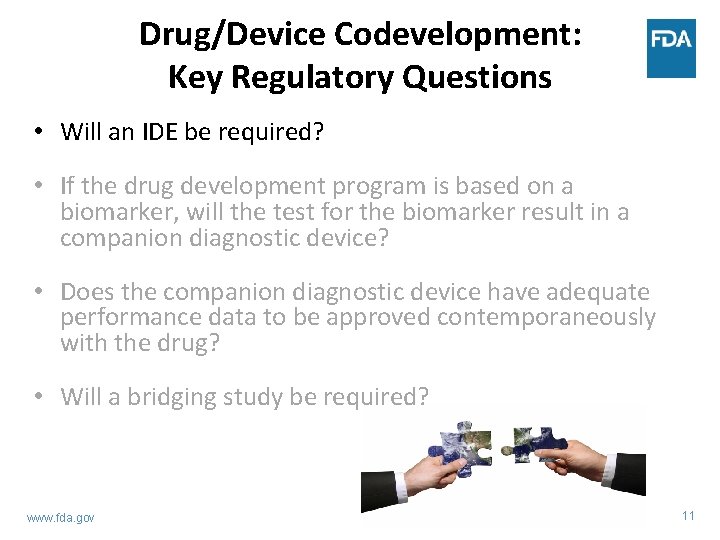 Drug/Device Codevelopment:
Key Regulatory Questions

FDA

• Will an IDE be required?

• If the drug development program is based on a biomarker, will the test for the biomarker result in a companion diagnostic device?

• Does the companion diagnostic device have adequate performance data to be approved contemporaneously with the drug?

• Will a bridging study be required?

www.fda.gov

11